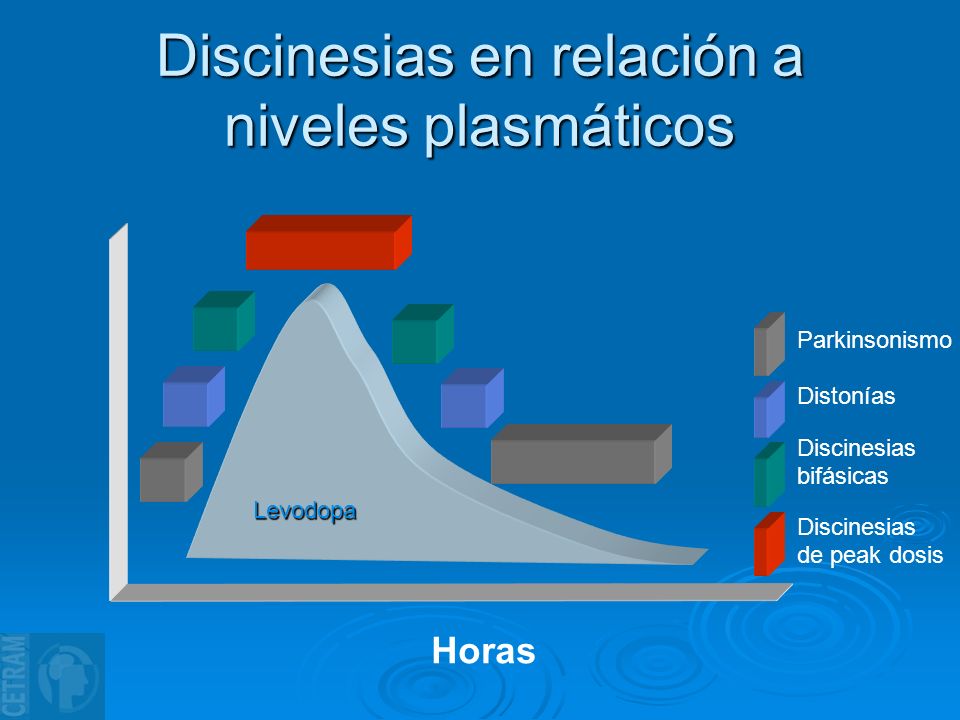 Discinesias en relación a niveles plasmáticos

Levodopa

Parkinsonismo

Distonías

Discinesias bifásicas

Discinesias de peak dosis

Horas

CETRAM